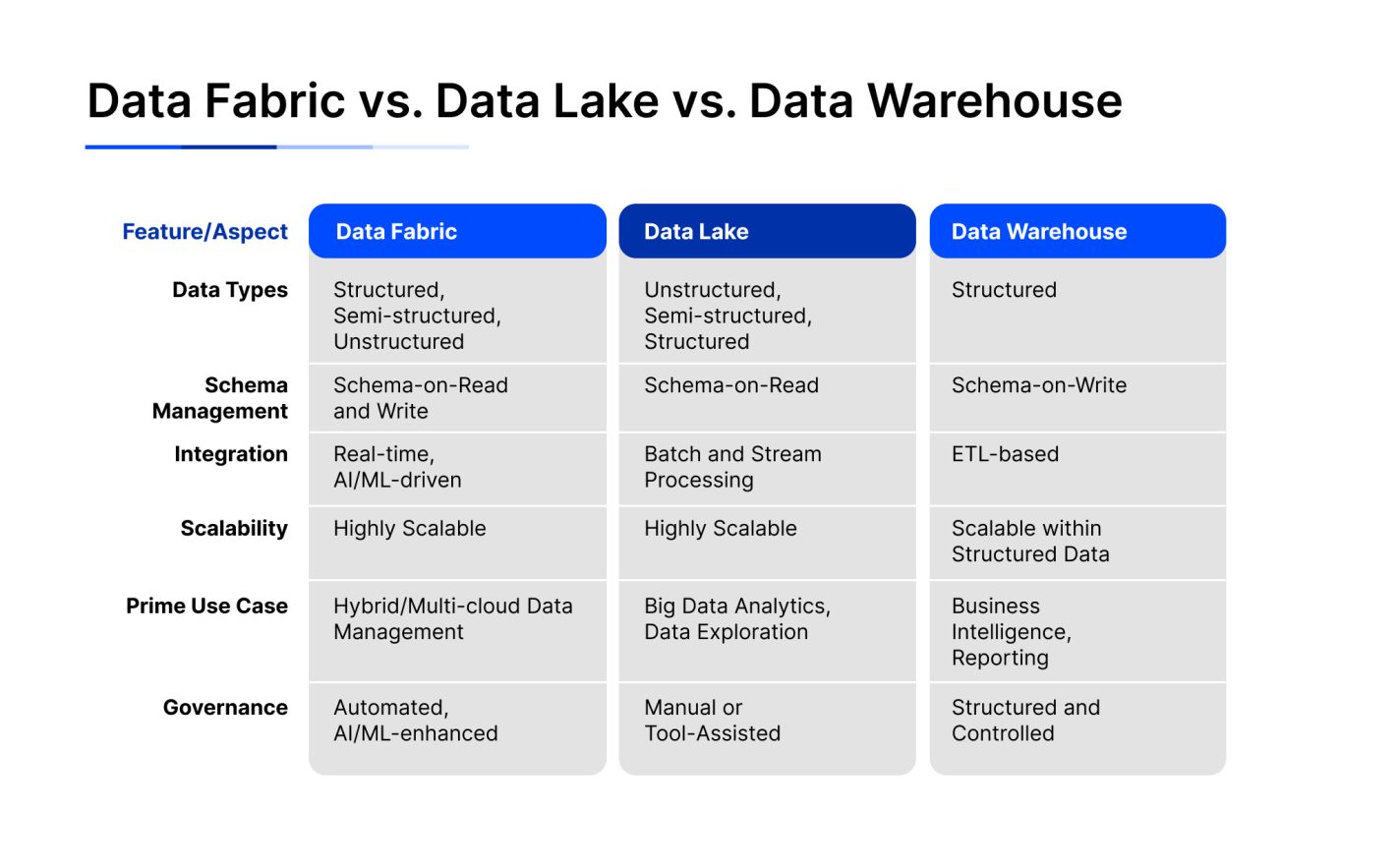 Data Fabric vs. Data Lake vs. Data Warehouse

| Feature/Aspect | Data Fabric | Data Lake | Data Warehouse |
|---|---|---|---|
| Data Types | Structured, Semi-structured, Unstructured | Unstructured, Semi-structured, Structured | Structured |
| Schema Management | Schema-on-Read and Write | Schema-on-Read | Schema-on-Write |
| Integration | Real-time, AI/ML-driven | Batch and Stream Processing | ETL-based |
| Scalability | Highly Scalable | Highly Scalable | Scalable within Structured Data |
| Prime Use Case | Hybrid/Multi-cloud Data Management | Big Data Analytics, Data Exploration | Business Intelligence, Reporting |
| Governance | Automated, AI/ML-enhanced | Manual or Tool-Assisted | Structured and Controlled |